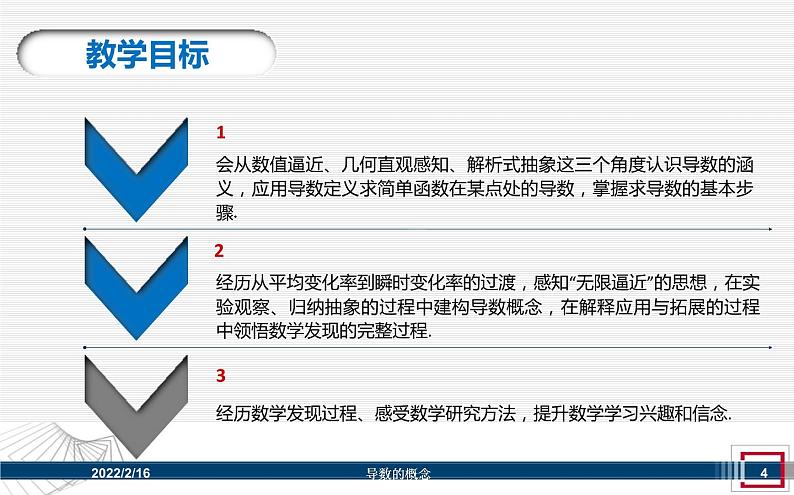 教学目标

1

会从数值逼近、几何直观感知、解析式抽象这三个角度认识导数的涵义，应用导数定义求简单函数在某点处的导数，掌握求导数的基本步骤.

2

经历从平均变化率到瞬时变化率的过渡，感知“无限逼近”的思想，在实验观察、归纳抽象的过程中建构导数概念，在解释应用与拓展的过程中领悟数学发现的完整过程.

3

经历数学发现过程、感受数学研究方法，提升数学学习兴趣和信念.

2022/2/16

导数的概念

4